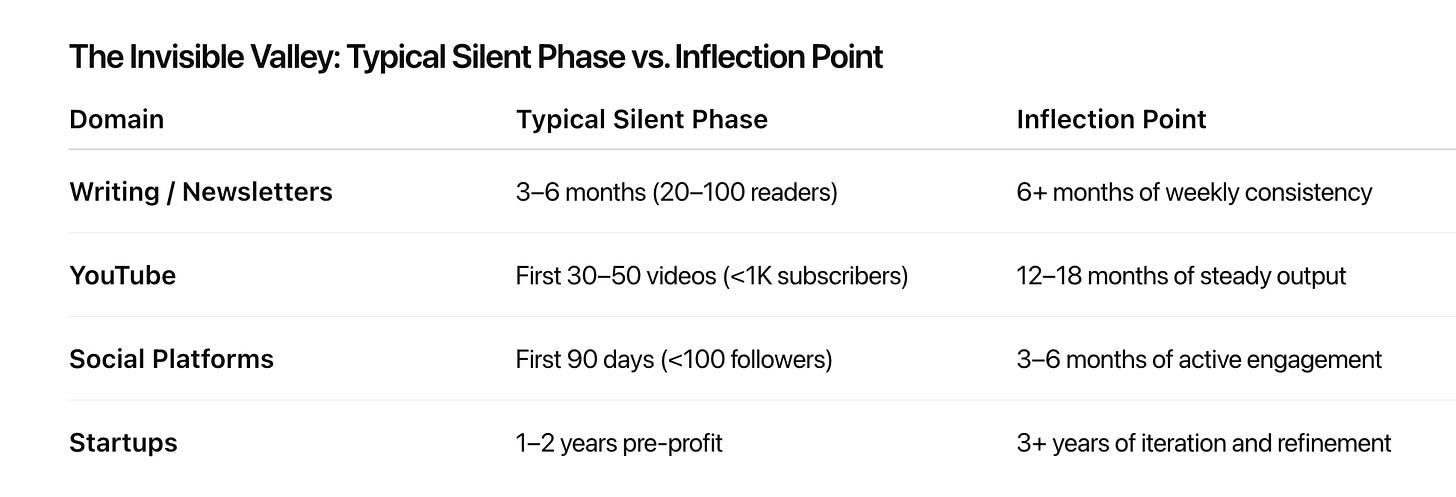 The Invisible Valley: Typical Silent Phase vs. Inflection Point

| Domain | Typical Silent Phase | Inflection Point |
|---|---|---|
| Writing / Newsletters | 3–6 months (20–100 readers) | 6+ months of weekly consistency |
| YouTube | First 30–50 videos (<1K subscribers) | 12–18 months of steady output |
| Social Platforms | First 90 days (<100 followers) | 3–6 months of active engagement |
| Startups | 1–2 years pre-profit | 3+ years of iteration and refinement |